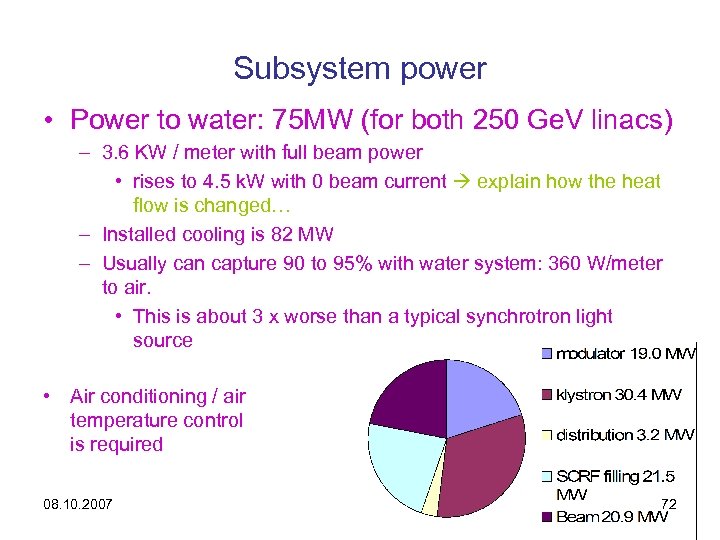 Subsystem power

• Power to water: 75MW (for both 250 GeV linacs)

– 3.6 KW / meter with full beam power

• rises to 4.5 kW with 0 beam current → explain how the heat flow is changed…

– Installed cooling is 82 MW

– Usually can capture 90 to 95% with water system: 360 W/meter to air.

• This is about 3 x worse than a typical synchrotron light source

• Air conditioning / air temperature control is required

modulator 19.0 MW

klystron 30.4 MW

distribution 3.2 MW

SCRF filling 21.5 MW

Beam 20.9 MW

08.10.2007

72